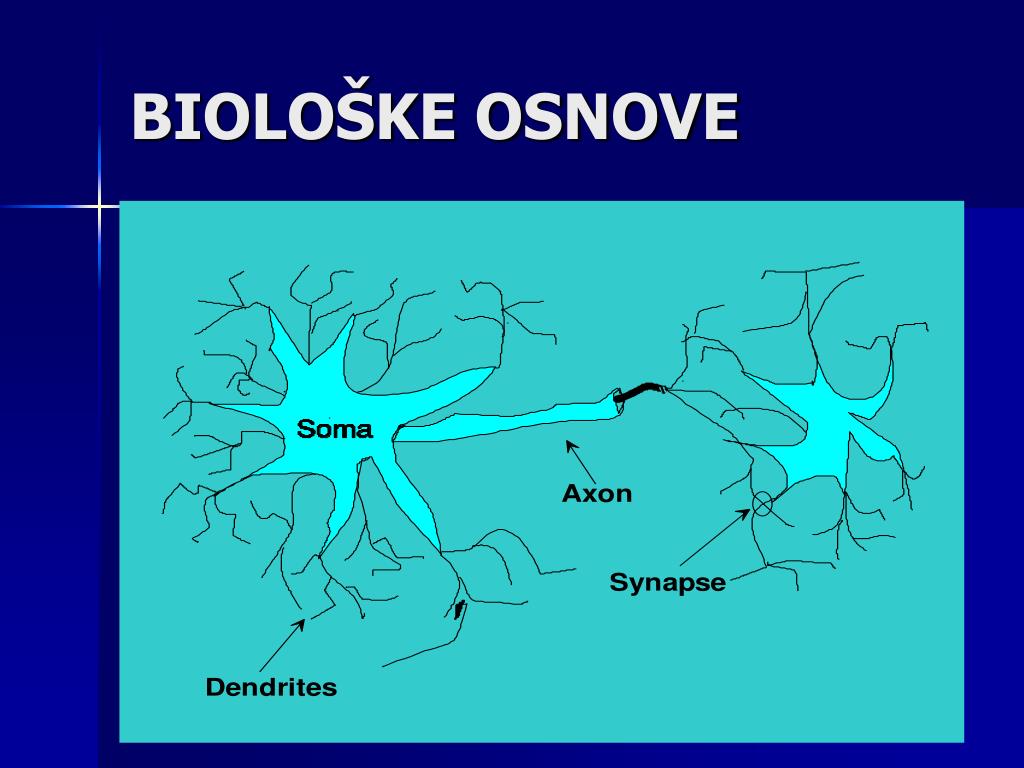 BIOLOŠKE OSNOVE

Soma

Axon

Synapse

Dendrites